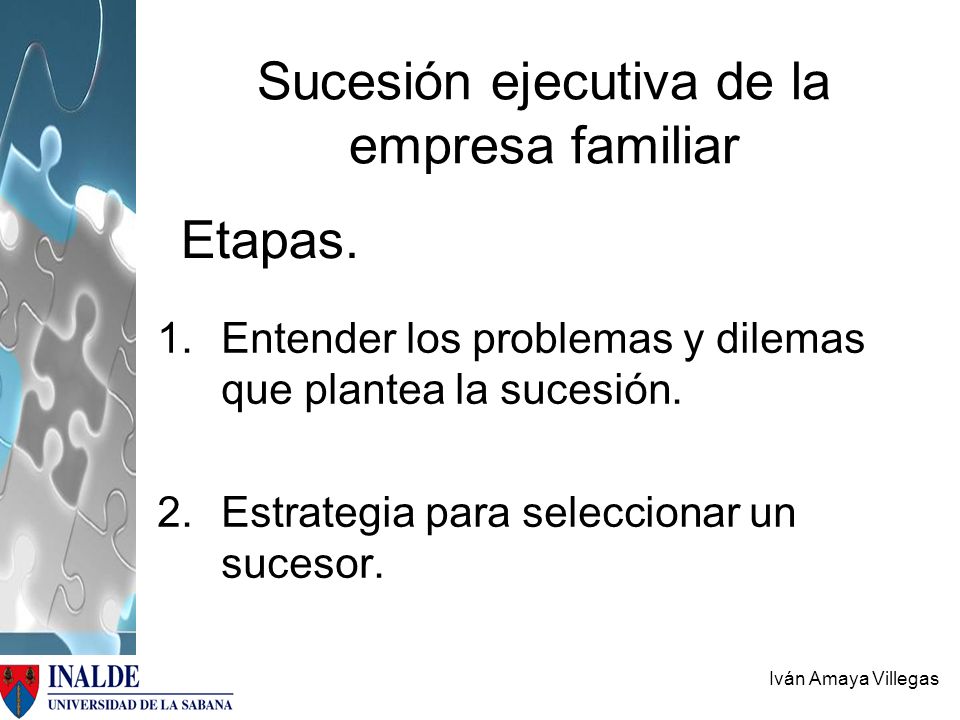 Sucesión ejecutiva de la empresa familiar

Etapas.

1. Entender los problemas y dilemas que plantea la sucesión.

2. Estrategia para seleccionar un sucesor.

INALDE
UNIVERSIDAD DE LA SABANA

Iván Amaya Villegas